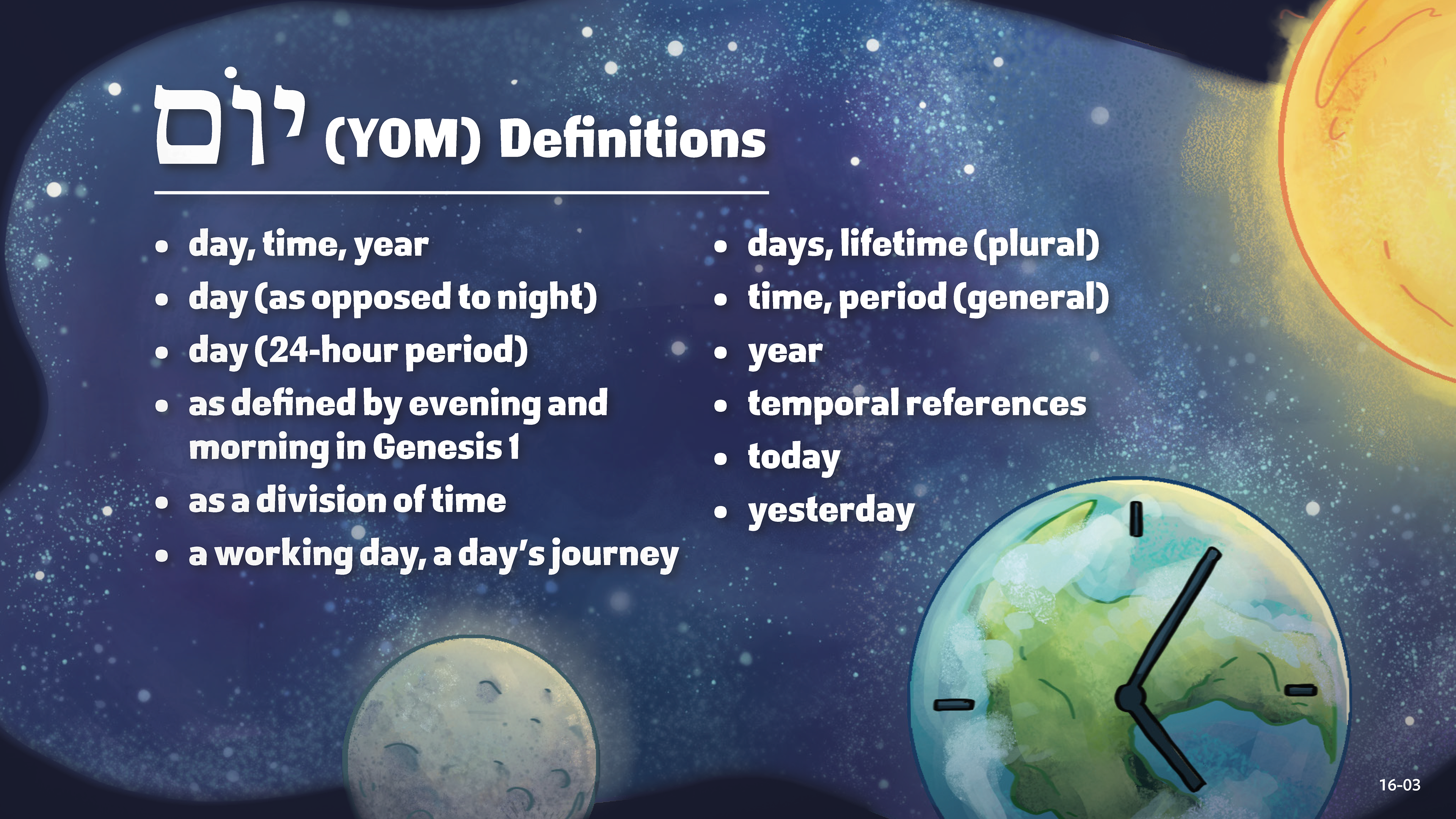 יוֹם (YOM) Definitions

- day, time, year
- day (as opposed to night)
- day (24-hour period)
- as defined by evening and morning in Genesis 1
- as a division of time
- a working day, a day's journey

- days, lifetime (plural)
- time, period (general)
- year
- temporal references
- today
- yesterday

16-03